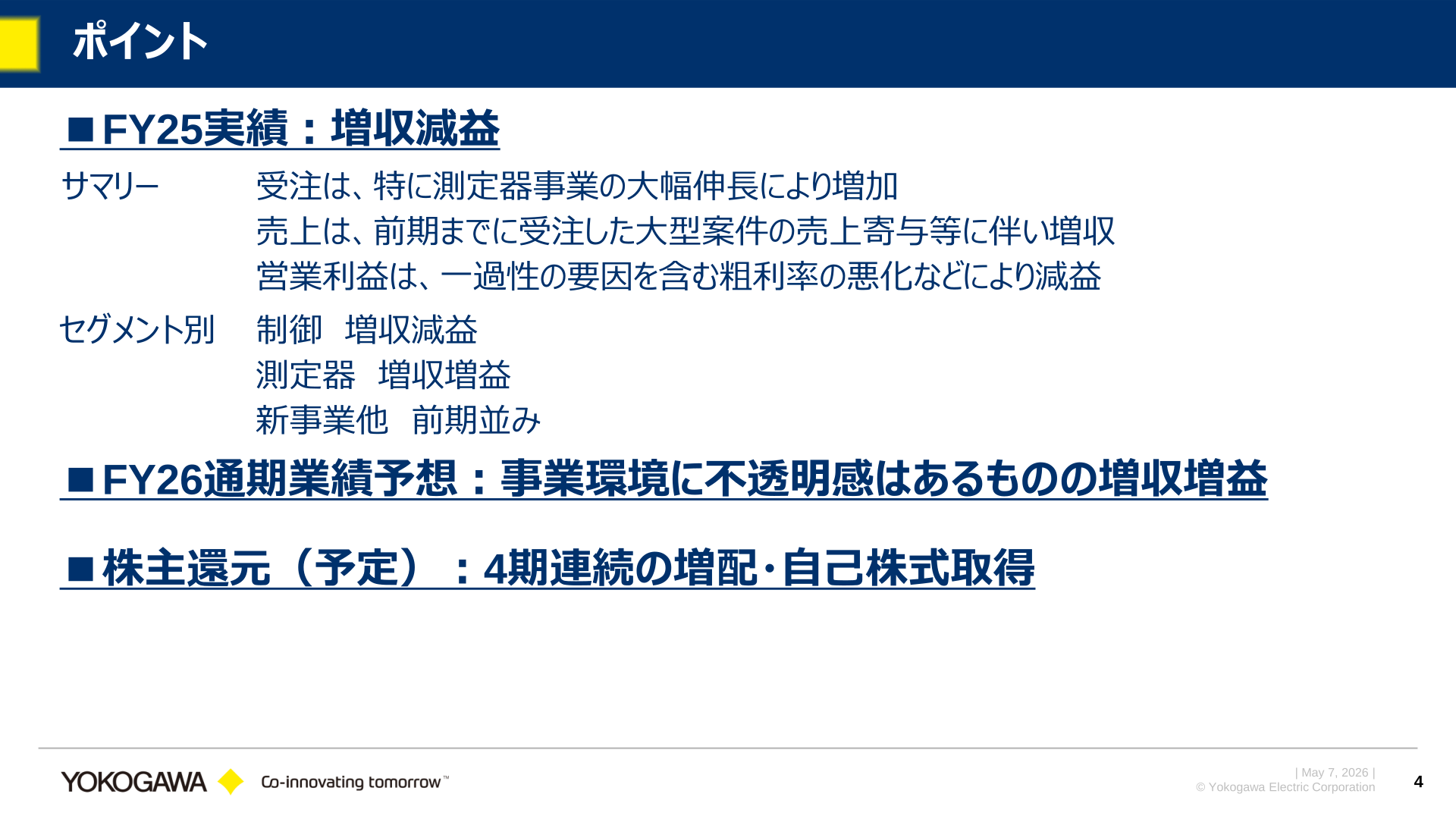 ポイント

■FY25実績：増収減益

サマリー　受注は、特に測定器事業の大幅伸長により増加
売上は、前期までに受注した大型案件の売上寄与等に伴い増収
営業利益は、一過性の要因を含む粗利率の悪化などにより減益

セグメント別　制御　増収減益
測定器　増収増益
新事業他　前期並み

■FY26通期業績予想：事業環境に不透明感はあるものの増収増益

■株主還元（予定）：4期連続の増配･自己株式取得

YOKOGAWA　Co-innovating tomorrow™

| May 7, 2026 |
© Yokogawa Electric Corporation
4